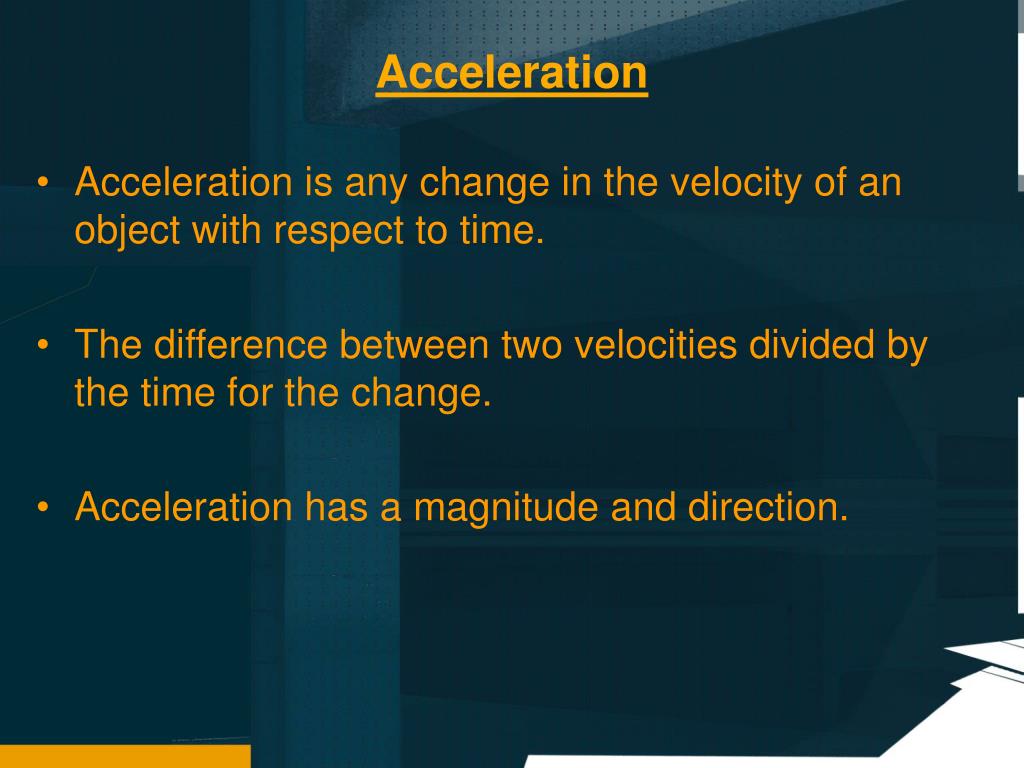 Acceleration

• Acceleration is any change in the velocity of an object with respect to time.

• The difference between two velocities divided by the time for the change.

• Acceleration has a magnitude and direction.